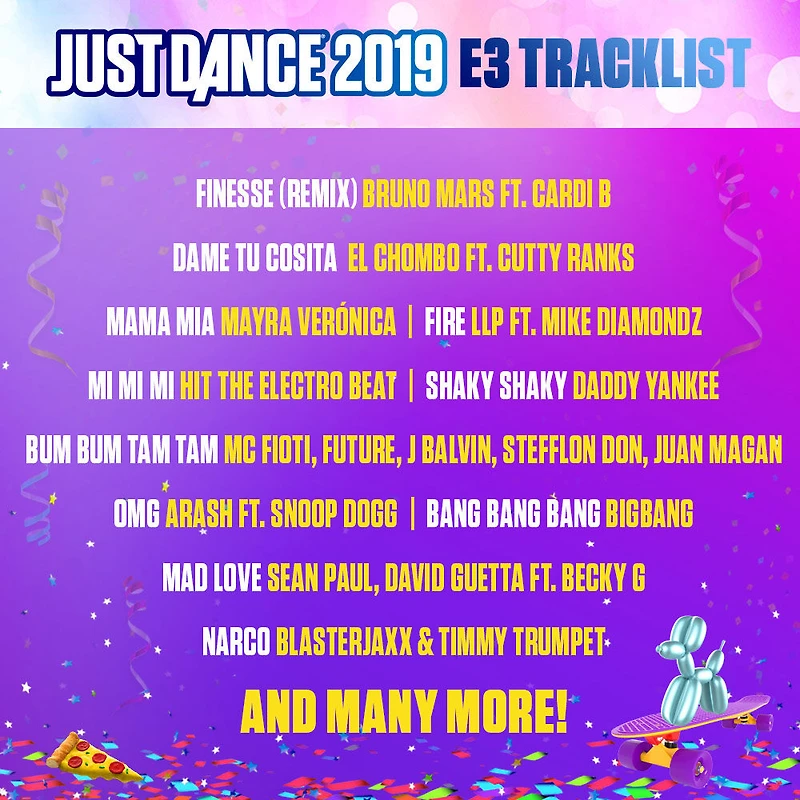 JUST DANCE 2019 E3 TRACKLIST

FINESSE (REMIX) BRUNO MARS FT. CARDI B

DAME TU COSITA EL CHOMBO FT. CUTTY RANKS

MAMA MIA MAYRA VERÓNICA | FIRE LLP FT. MIKE DIAMONDZ

MI MI MI HIT THE ELECTRO BEAT | SHAKY SHAKY DADDY YANKEE

BUM BUM TAM TAM MC FIOTI, FUTURE, J BALVIN, STEFFLON DON, JUAN MAGAN

OMG ARASH FT. SNOOP DOGG | BANG BANG BANG BIGBANG

MAD LOVE SEAN PAUL, DAVID GUETTA FT. BECKY G

NARCO BLASTERJAXX & TIMMY TRUMPET

AND MANY MORE!